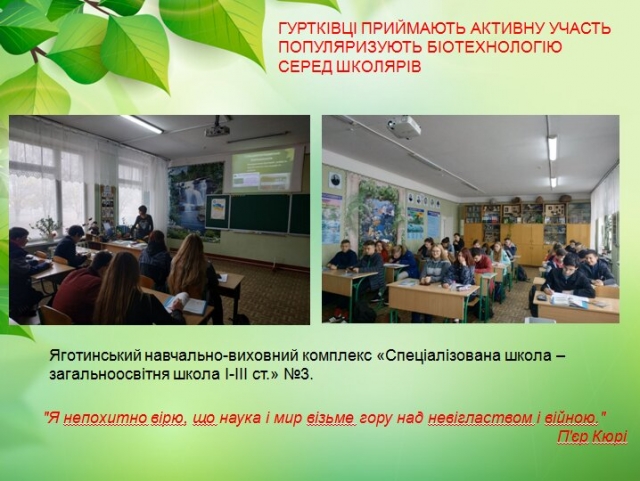 ГУРТКІВЦІ ПРИЙМАЮТЬ АКТИВНУ УЧАСТЬ ПОПУЛЯРИЗУЮТЬ БІОТЕХНОЛОГІЮ СЕРЕД ШКОЛЯРІВ

Яготинський навчально-виховний комплекс «Спеціалізована школа – загальноосвітня школа І-ІІІ ст.» №3.

"Я непохитно вірю, що наука і мир візьме гору над невіглаством і війною."
П'єр Кюрі